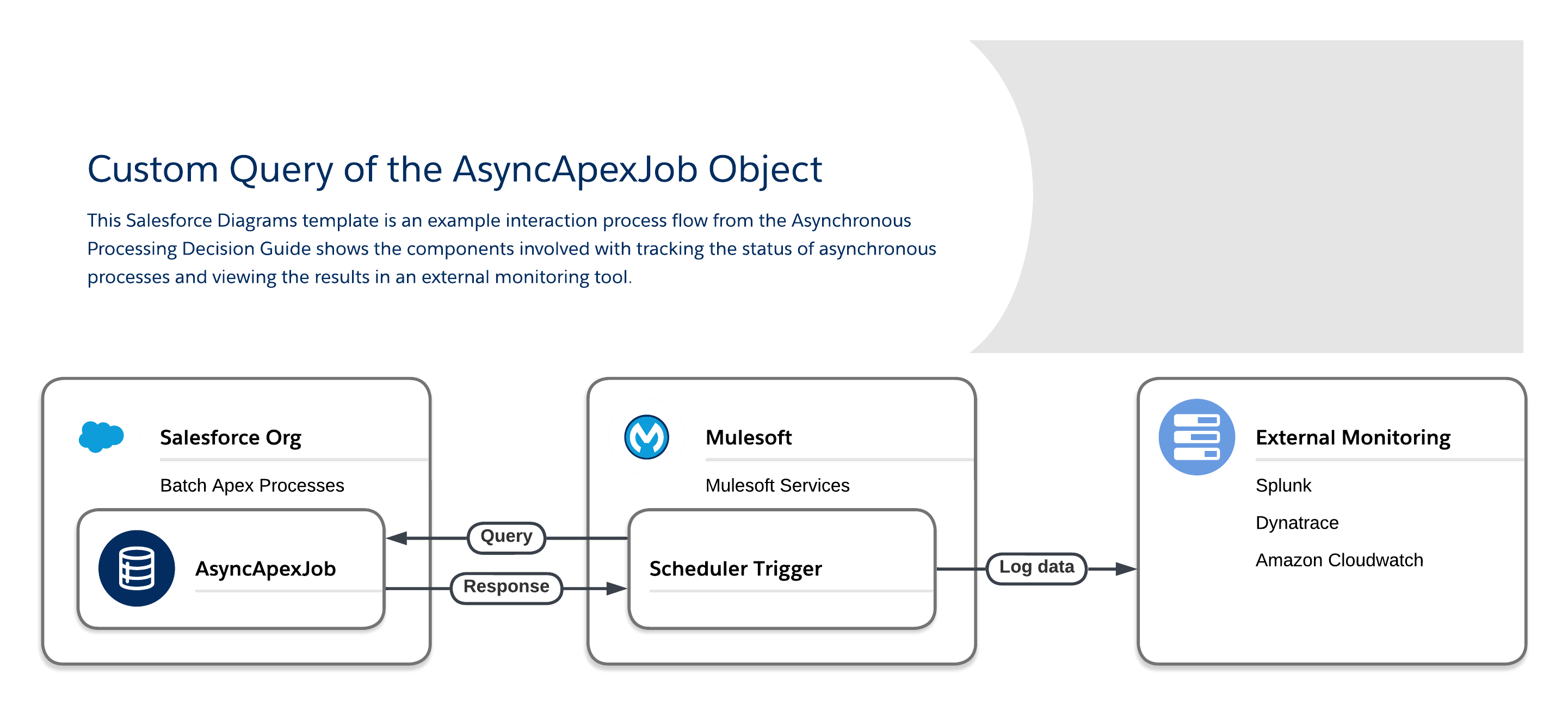 Custom Query of the AsyncApexJob Object

This Salesforce Diagrams template is an example interaction process flow from the Asynchronous Processing Decision Guide shows the components involved with tracking the status of asynchronous processes and viewing the results in an external monitoring tool.

Salesforce Org

Batch Apex Processes

AsyncApexJob

Query

Response

Mulesoft

Mulesoft Services

Scheduler Trigger

Log data

External Monitoring

Splunk

Dynatrace

Amazon Cloudwatch